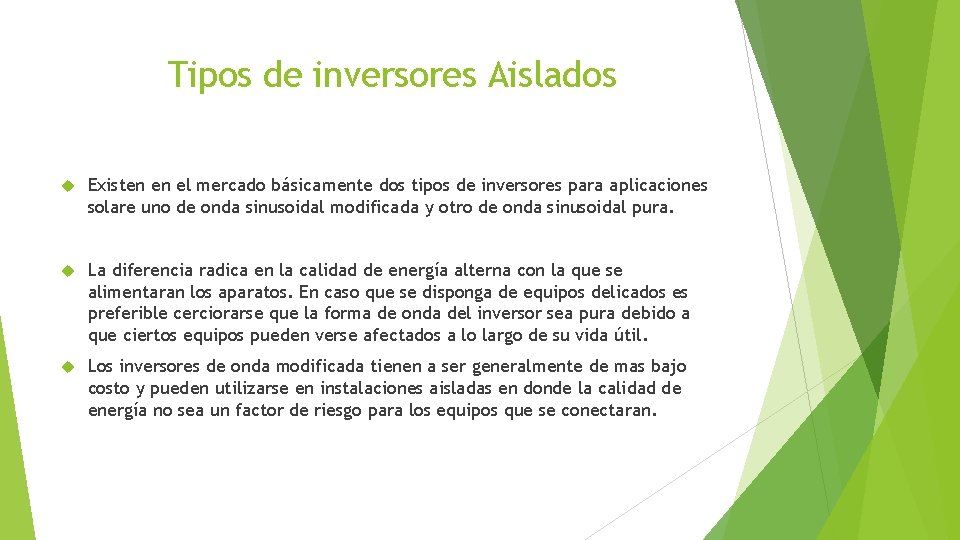 Tipos de inversores Aislados

Existen en el mercado básicamente dos tipos de inversores para aplicaciones solare uno de onda sinusoidal modificada y otro de onda sinusoidal pura.

La diferencia radica en la calidad de energía alterna con la que se alimentaran los aparatos. En caso que se disponga de equipos delicados es preferible cerciorarse que la forma de onda del inversor sea pura debido a que ciertos equipos pueden verse afectados a lo largo de su vida útil.

Los inversores de onda modificada tienen a ser generalmente de mas bajo costo y pueden utilizarse en instalaciones aisladas en donde la calidad de energía no sea un factor de riesgo para los equipos que se conectaran.